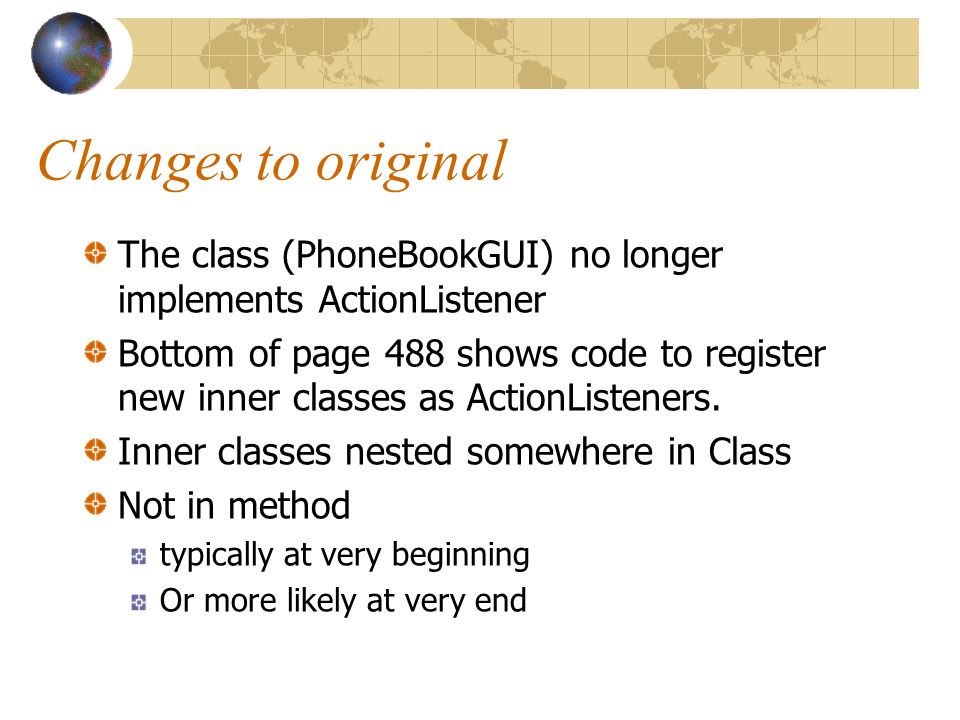 Changes to original

The class (PhoneBookGUI) no longer implements ActionListener

Bottom of page 488 shows code to register new inner classes as ActionListeners.

Inner classes nested somewhere in Class

Not in method

typically at very beginning

Or more likely at very end